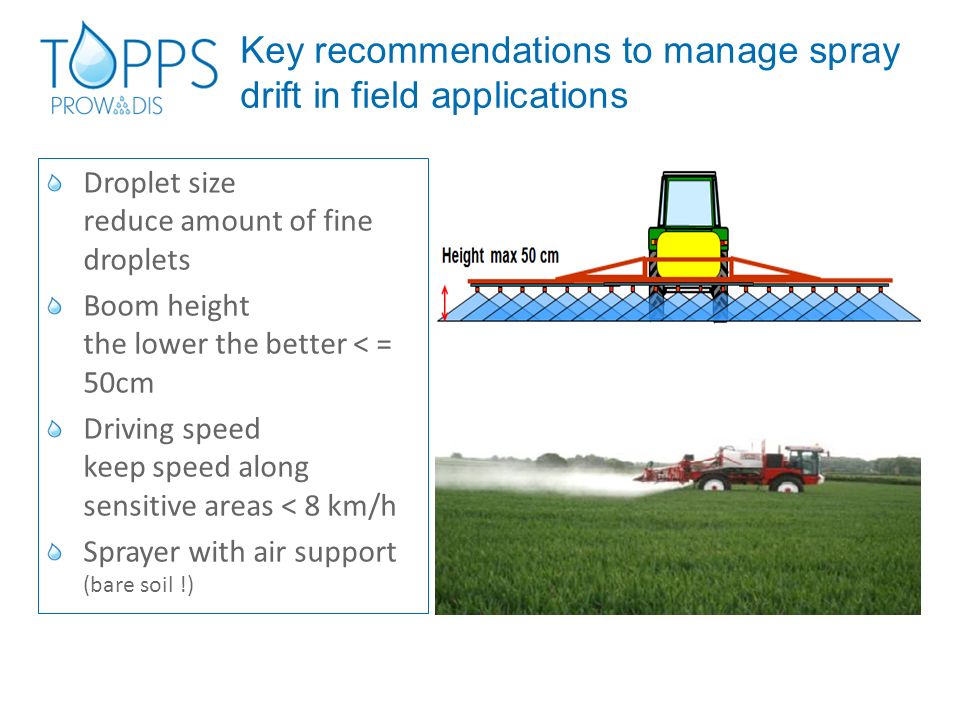 TOPPS
PROWADIS

Key recommendations to manage spray drift in field applications

Droplet size
reduce amount of fine droplets

Boom height
the lower the better < = 50cm

Driving speed
keep speed along sensitive areas < 8 km/h

Sprayer with air support
(bare soil !)

Height max 50 cm